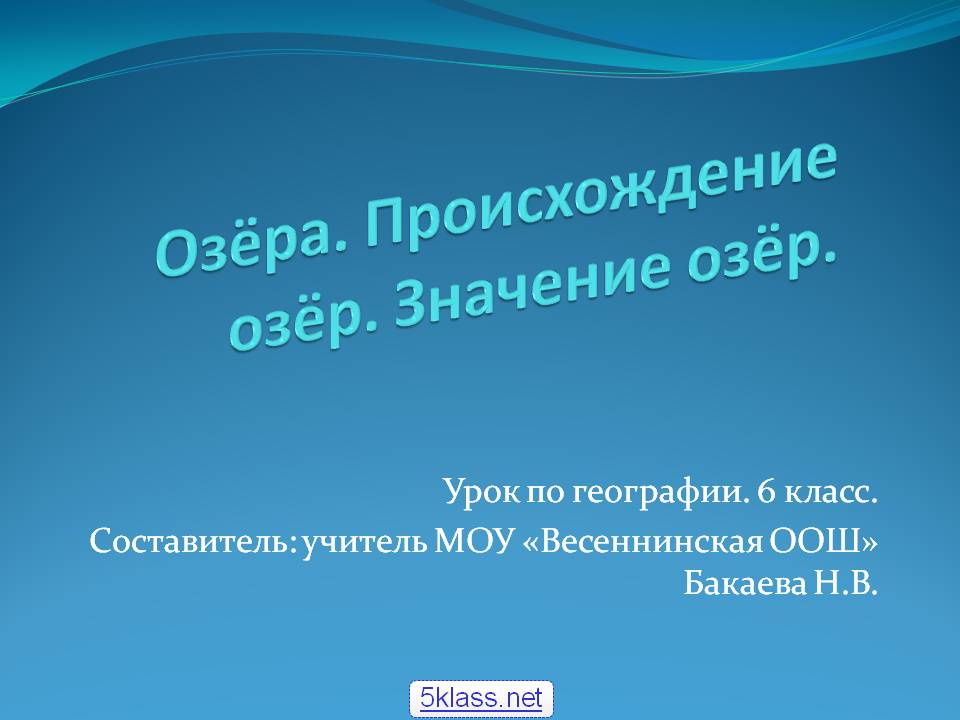 Озёра. Происхождение озёр. Значение озёр.

Урок по географии. 6 класс.
Составитель: учитель МОУ «Весеннинская ООШ»
Бакаева Н.В.

5klass.net